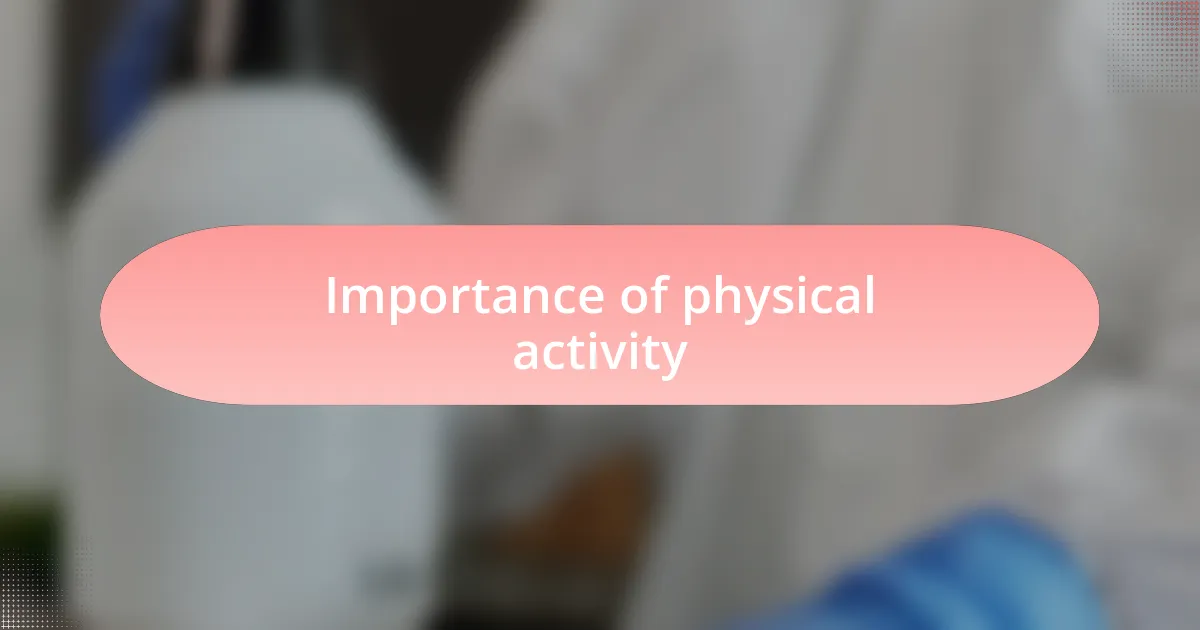 Importance of physical activity